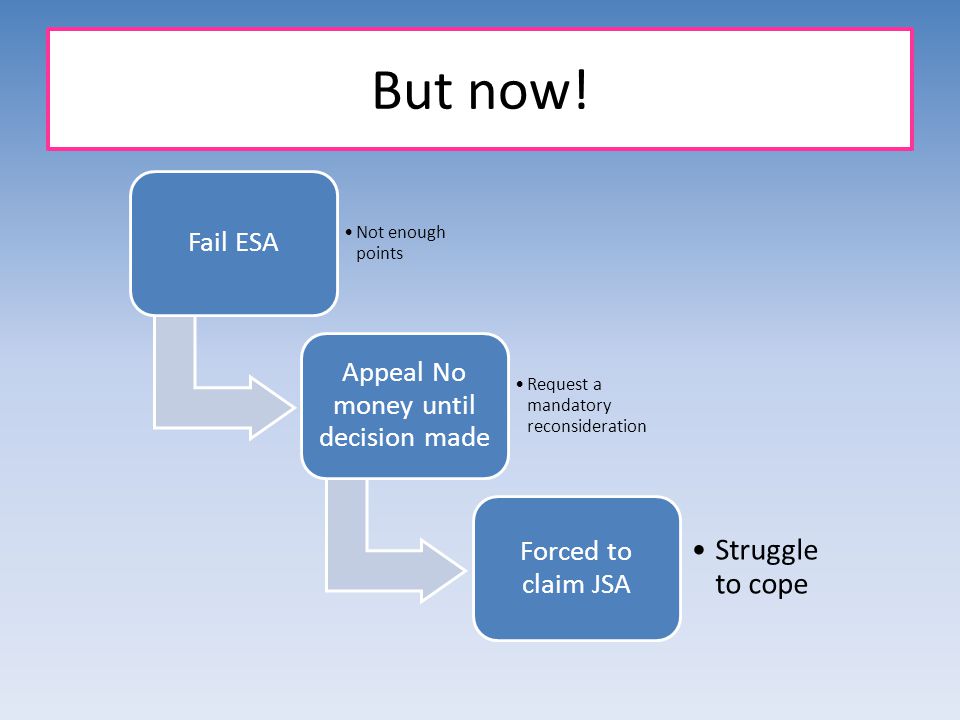 But now!

Fail ESA

• Not enough points

Appeal No money until decision made

• Request a mandatory reconsideration

Forced to claim JSA

• Struggle to cope